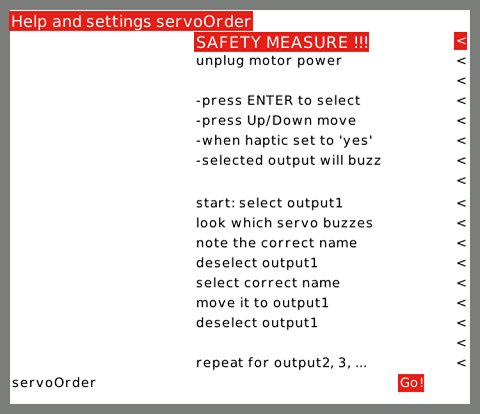 Help and settings servoOrder

SAFETY MEASURE !!! <
unplug motor power <
<
-press ENTER to select <
-press Up/Down move <
-when haptic set to 'yes' <
-selected output will buzz <
<
start: select output1 <
look which servo buzzes <
note the correct name <
deselect output1 <
select correct name <
move it to output1 <
deselect output1 <
<
repeat for output2, 3, ... <

servoOrder Go!